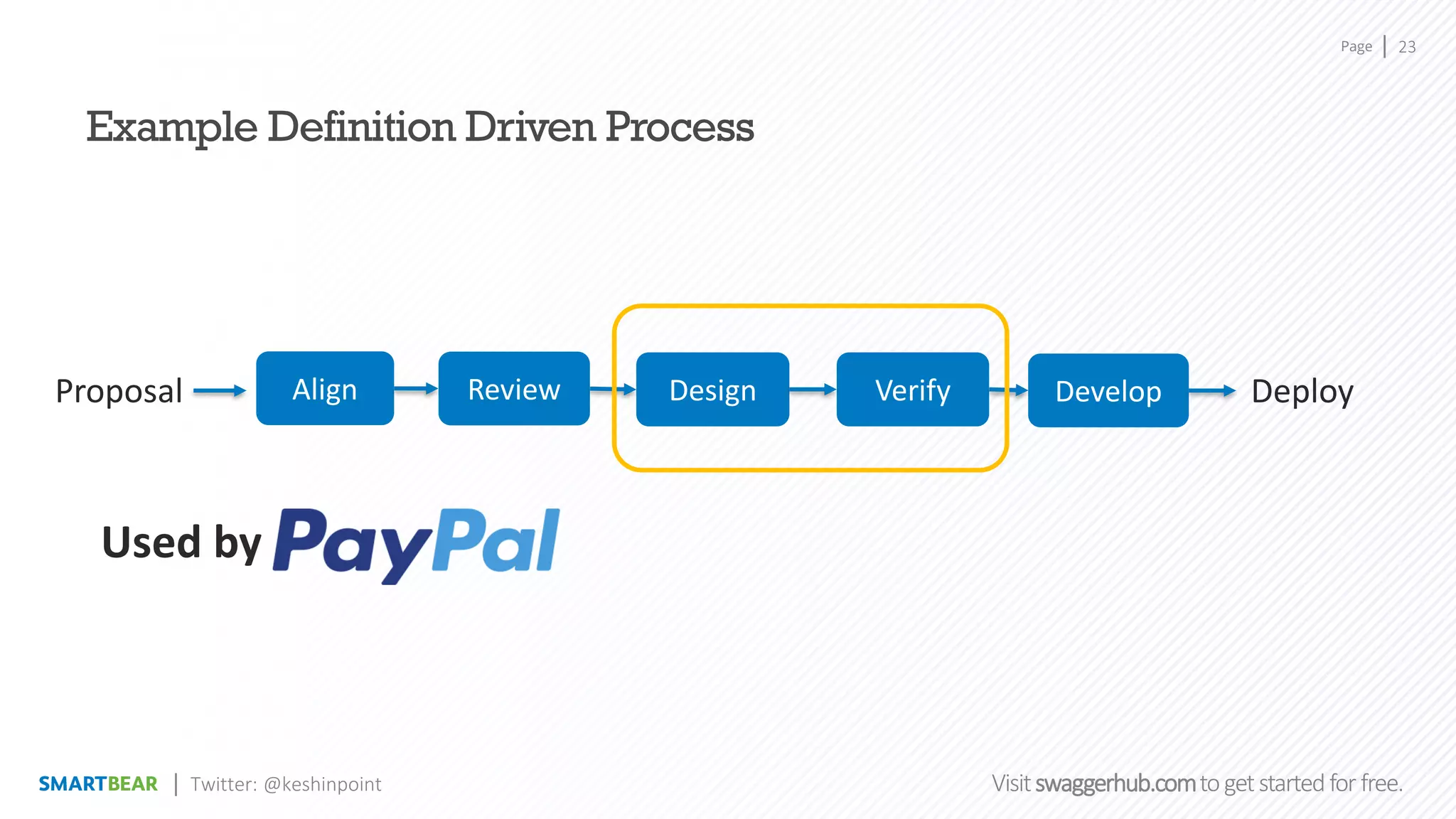 Page | 23

Example Definition Driven Process

Proposal → Align → Review → Design → Verify → Develop → Deploy

Used by PayPal

SMARTBEAR | Twitter: @keshinpoint

Visit swaggerhub.com to get started for free.